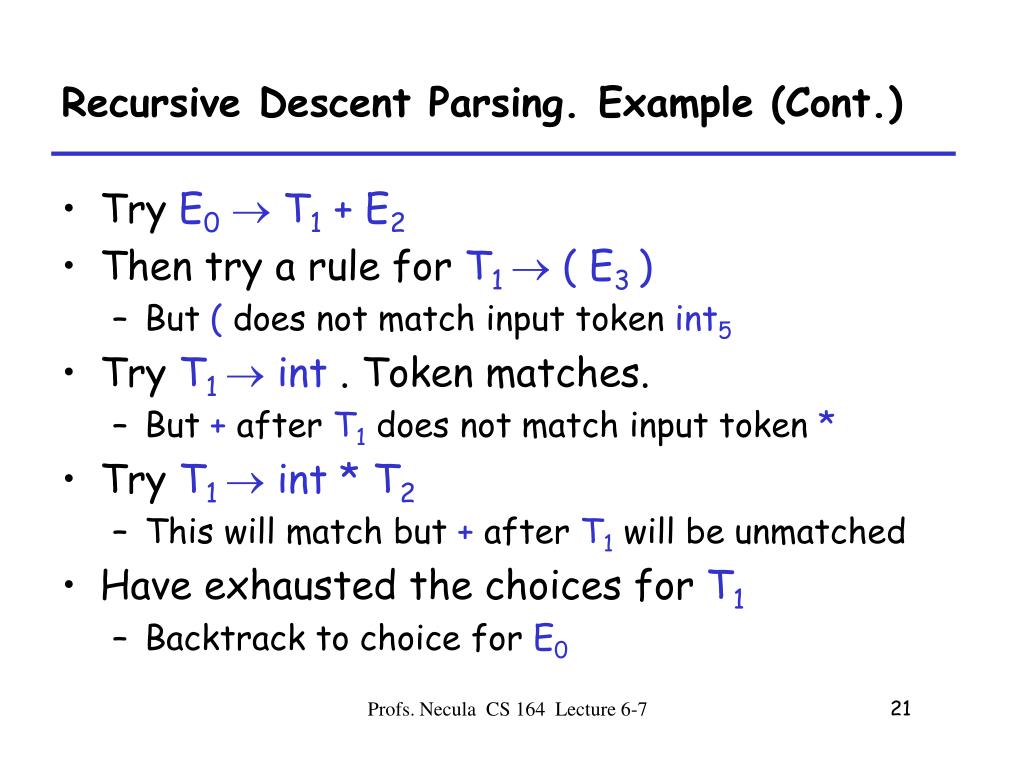 Recursive Descent Parsing. Example (Cont.)

• Try $E_0 \rightarrow T_1 + E_2$
• Then try a rule for $T_1 \rightarrow ( E_3 )$
– But ( does not match input token $int_5$
• Try $T_1 \rightarrow int$ . Token matches.
– But + after $T_1$ does not match input token *
• Try $T_1 \rightarrow int * T_2$
– This will match but + after $T_1$ will be unmatched
• Have exhausted the choices for $T_1$
– Backtrack to choice for $E_0$

Profs. Necula CS 164 Lecture 6-7

21